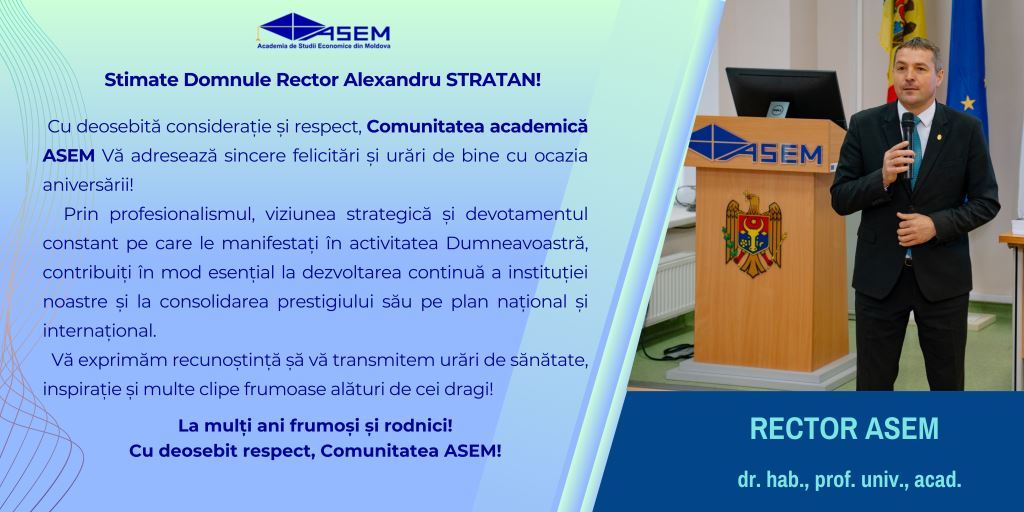 ASEM
Academia de Studii Economice din Moldova

Stimate Domnule Rector Alexandru STRATAN!

Cu deosebită considerație și respect, Comunitatea academică ASEM Vă adresează sincere felicitări și urări de bine cu ocazia aniversării!

Prin profesionalismul, viziunea strategică și devotamentul constant pe care le manifestați în activitatea Dumneavoastră, contribuiți în mod esențial la dezvoltarea continuă a instituției noastre și la consolidarea prestigiului său pe plan național și internațional.

Vă exprimăm recunoștință șă vă transmitem urări de sănătate, inspirație și multe clipe frumoase alături de cei dragi!

La mulți ani frumoși și rodnici!
Cu deosebit respect, Comunitatea ASEM!

ASEM

RECTOR ASEM

dr. hab., prof. univ., acad.